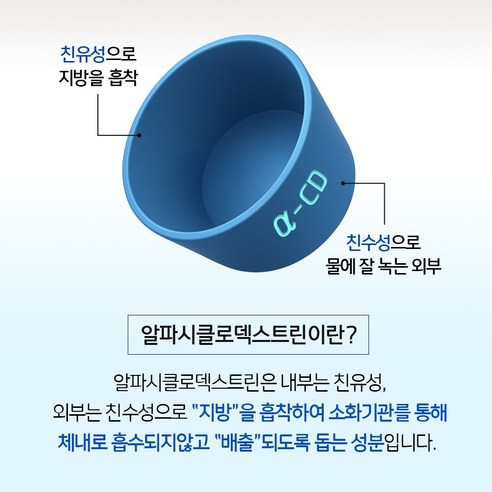 친유성으로
지방을 흡착

α-CD

친수성으로
물에 잘 녹는 외부

알파시클로덱스트린이란?

알파시클로덱스트린은 내부는 친유성,
외부는 친수성으로 "지방"을 흡착하여 소화기관를 통해
체내로 흡수되지않고 "배출"되도록 돕는 성분입니다.